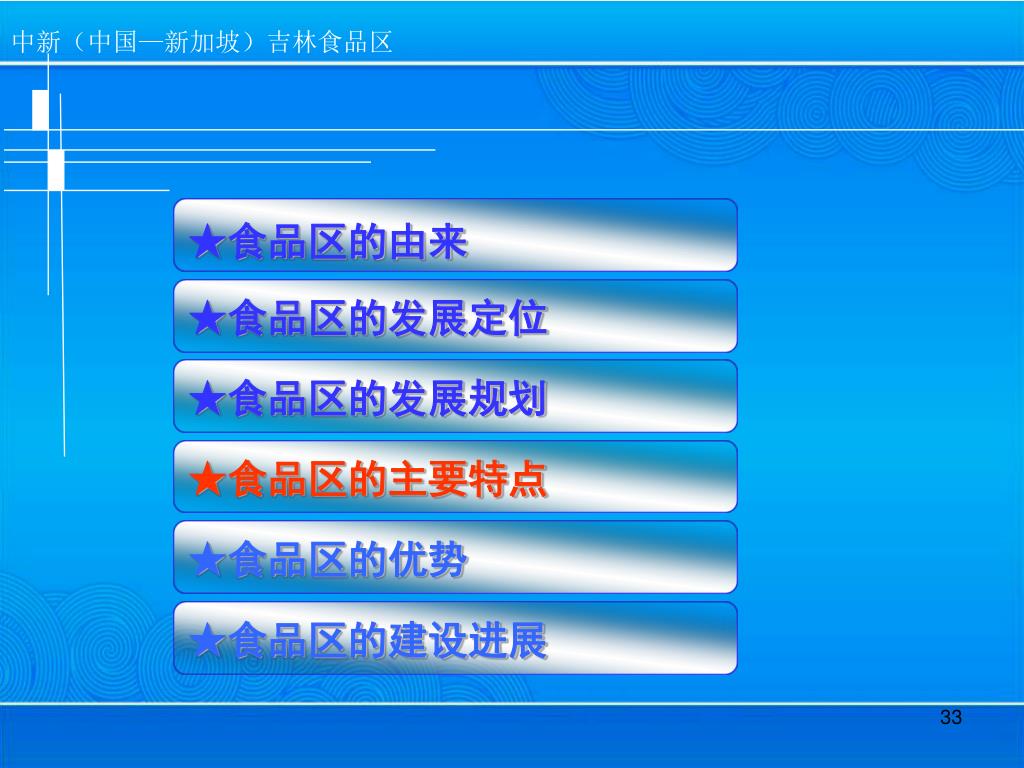 中新（中国—新加坡）吉林食品区

★食品区的由来

★食品区的发展定位

★食品区的发展规划

★食品区的主要特点

★食品区的优势

★食品区的建设进展

33